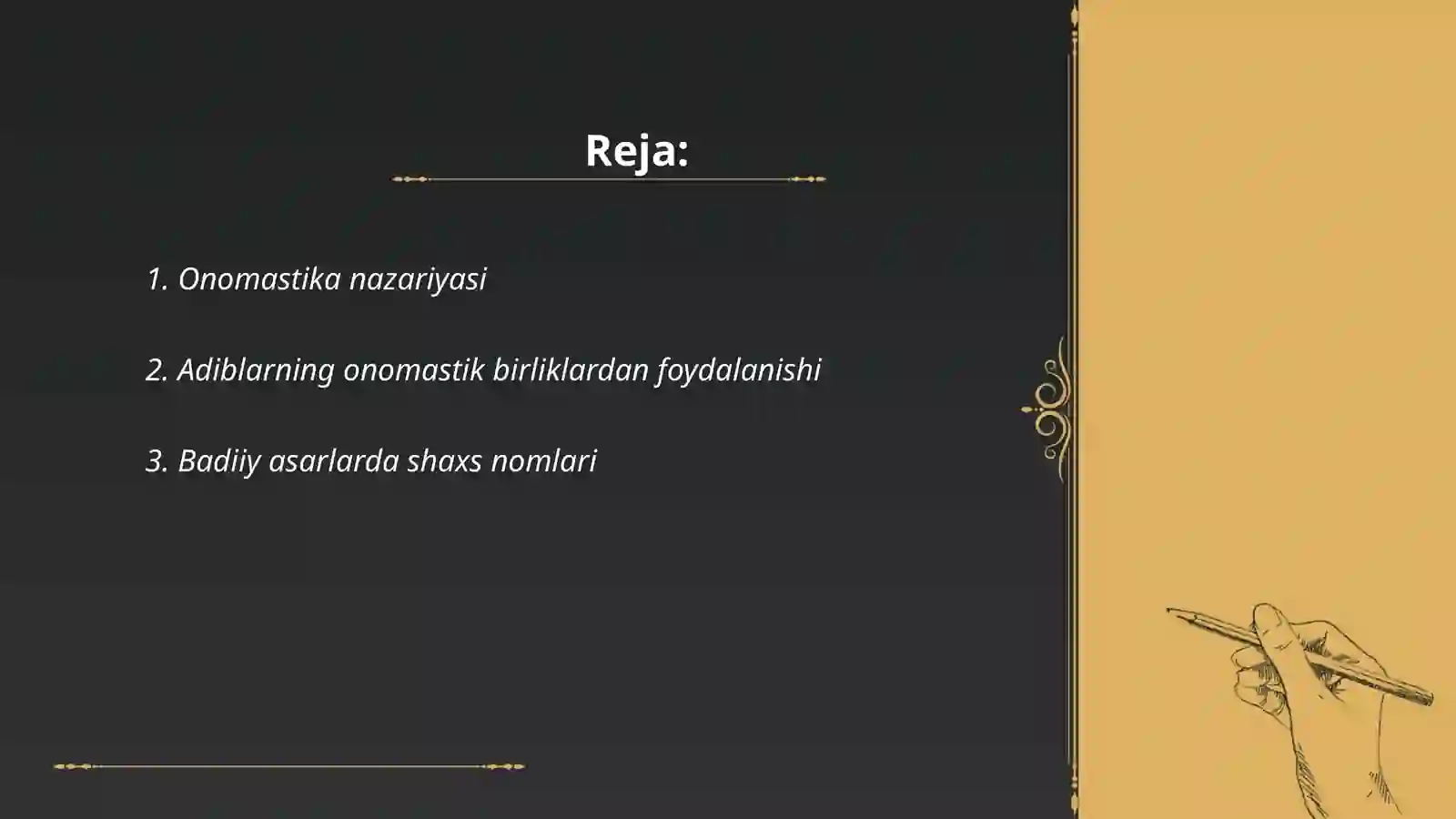 Reja:

1. Onomastika nazariyasi

2. Adiblarning onomastik birliklardan foydalanishi

3. Badiiy asarlarda shaxs nomlari